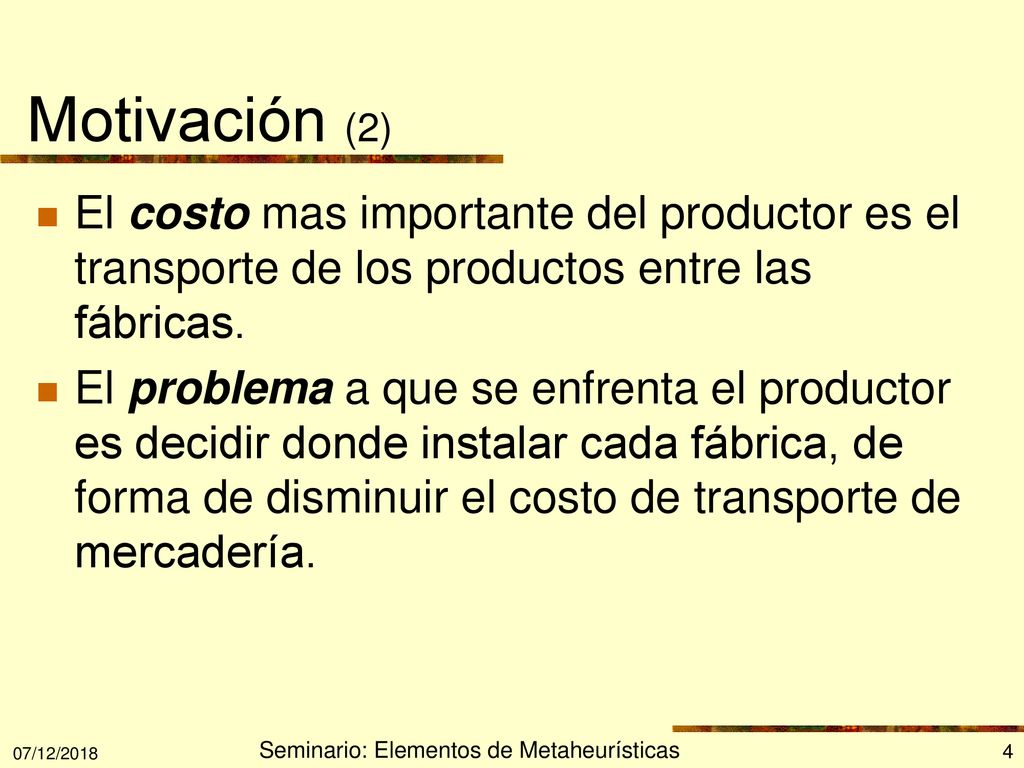 Motivación (2)

El costo mas importante del productor es el transporte de los productos entre las fábricas.

El problema a que se enfrenta el productor es decidir donde instalar cada fábrica, de forma de disminuir el costo de transporte de mercadería.

07/12/2018

Seminario: Elementos de Metaheurísticas

4